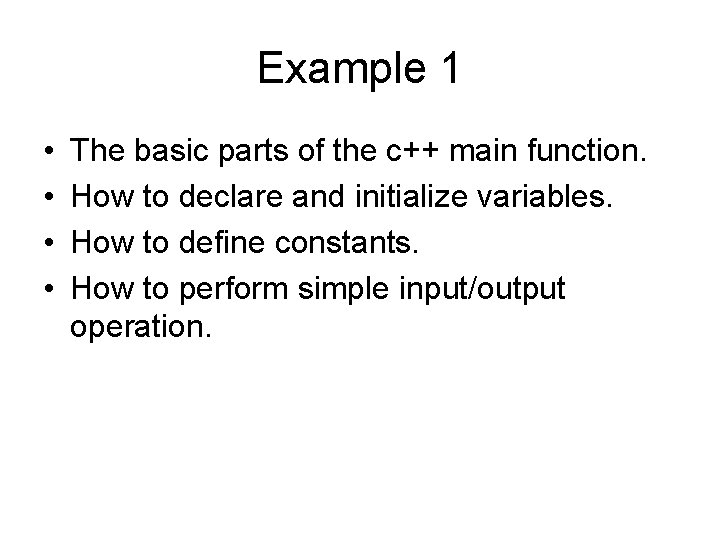 Example 1

• The basic parts of the c++ main function.
• How to declare and initialize variables.
• How to define constants.
• How to perform simple input/output operation.